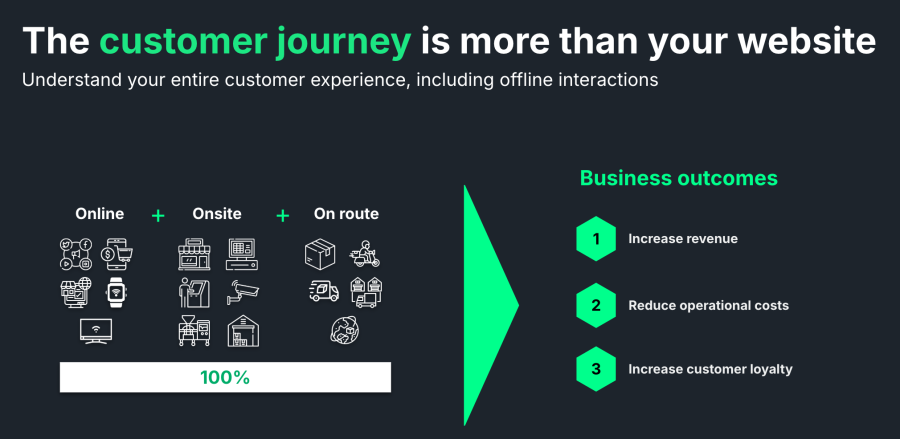 The customer journey is more than your website

Understand your entire customer experience, including offline interactions

Online + Onsite + On route

100%

Business outcomes

1 Increase revenue

2 Reduce operational costs

3 Increase customer loyalty